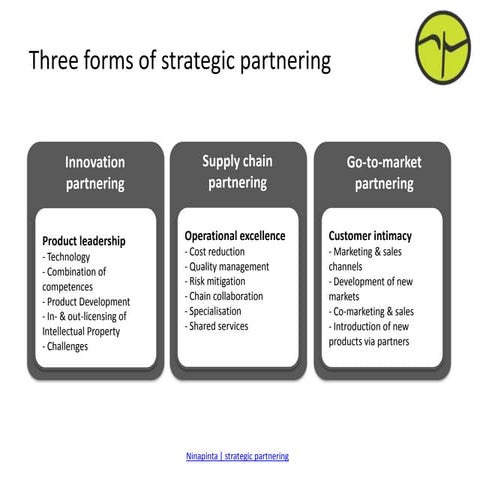 Three forms of strategic partnering

Innovation partnering

Product leadership
- Technology
- Combination of competences
- Product Development
- In- & out-licensing of Intellectual Property
- Challenges

Supply chain partnering

Operational excellence
- Cost reduction
- Quality management
- Risk mitigation
- Chain collaboration
- Specialisation
- Shared services

Go-to-market partnering

Customer intimacy
- Marketing & sales channels
- Development of new markets
- Co-marketing & sales
- Introduction of new products via partners

Ninapinta | strategic partnering